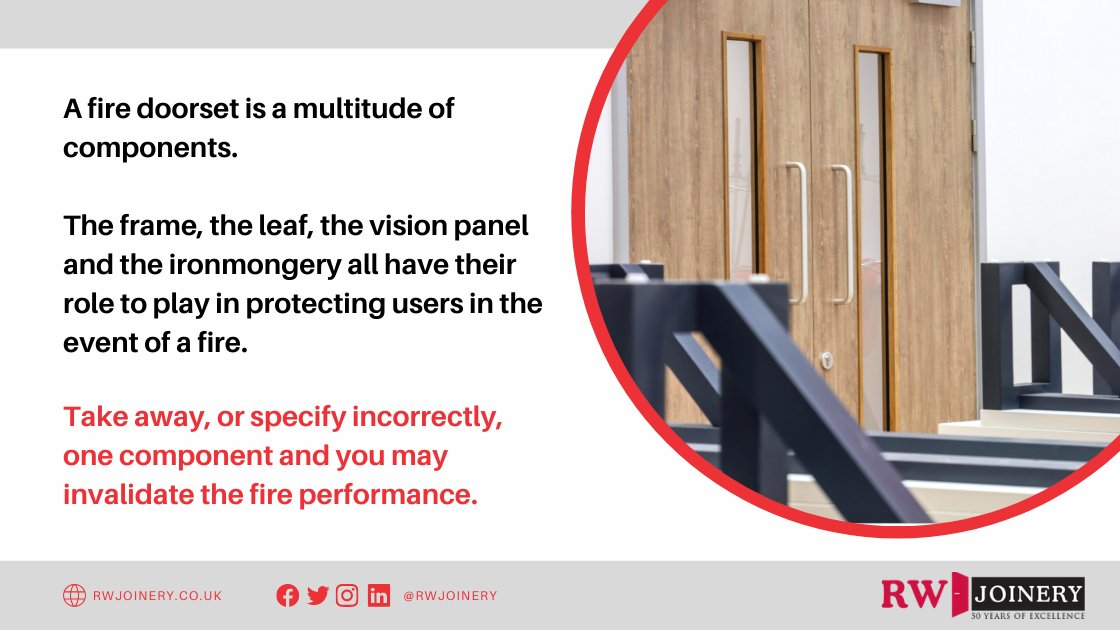 A fire doorset is a multitude of components.

The frame, the leaf, the vision panel and the ironmongery all have their role to play in protecting users in the event of a fire.

Take away, or specify incorrectly, one component and you may invalidate the fire performance.

RWJOINERY.CO.UK

@RWJOINERY

RW JOINERY
50 YEARS OF EXCELLENCE